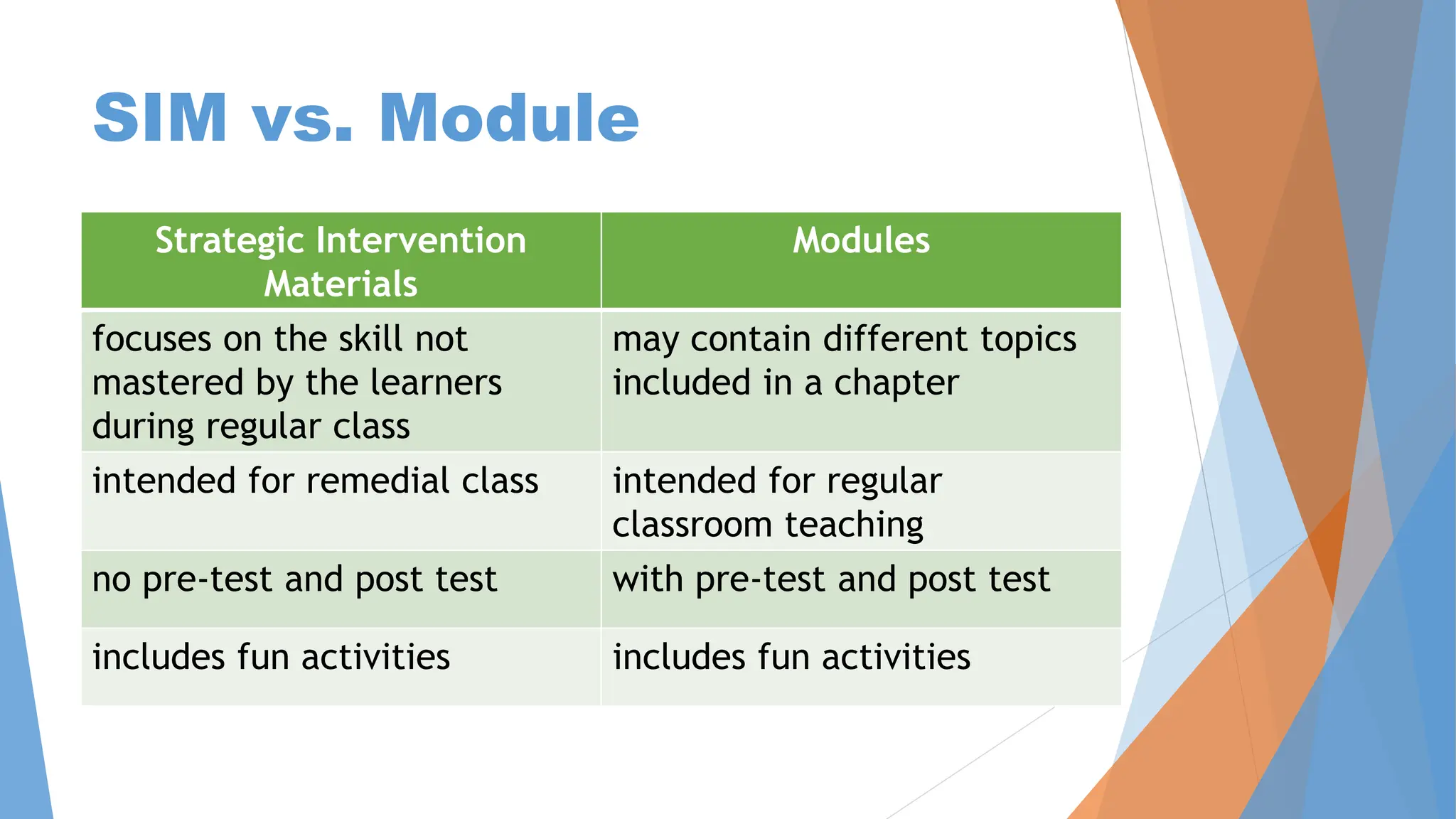 SIM vs. Module

| Strategic Intervention Materials | Modules |
|---|---|
| focuses on the skill not mastered by the learners during regular class | may contain different topics included in a chapter |
| intended for remedial class | intended for regular classroom teaching |
| no pre-test and post test | with pre-test and post test |
| includes fun activities | includes fun activities |